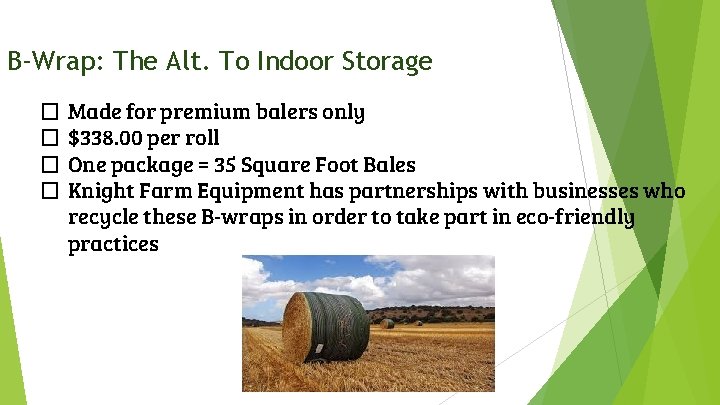 B-Wrap: The Alt. To Indoor Storage

☐ Made for premium balers only
☐ $338.00 per roll
☐ One package = 35 Square Foot Bales
☐ Knight Farm Equipment has partnerships with businesses who recycle these B-wraps in order to take part in eco-friendly practices